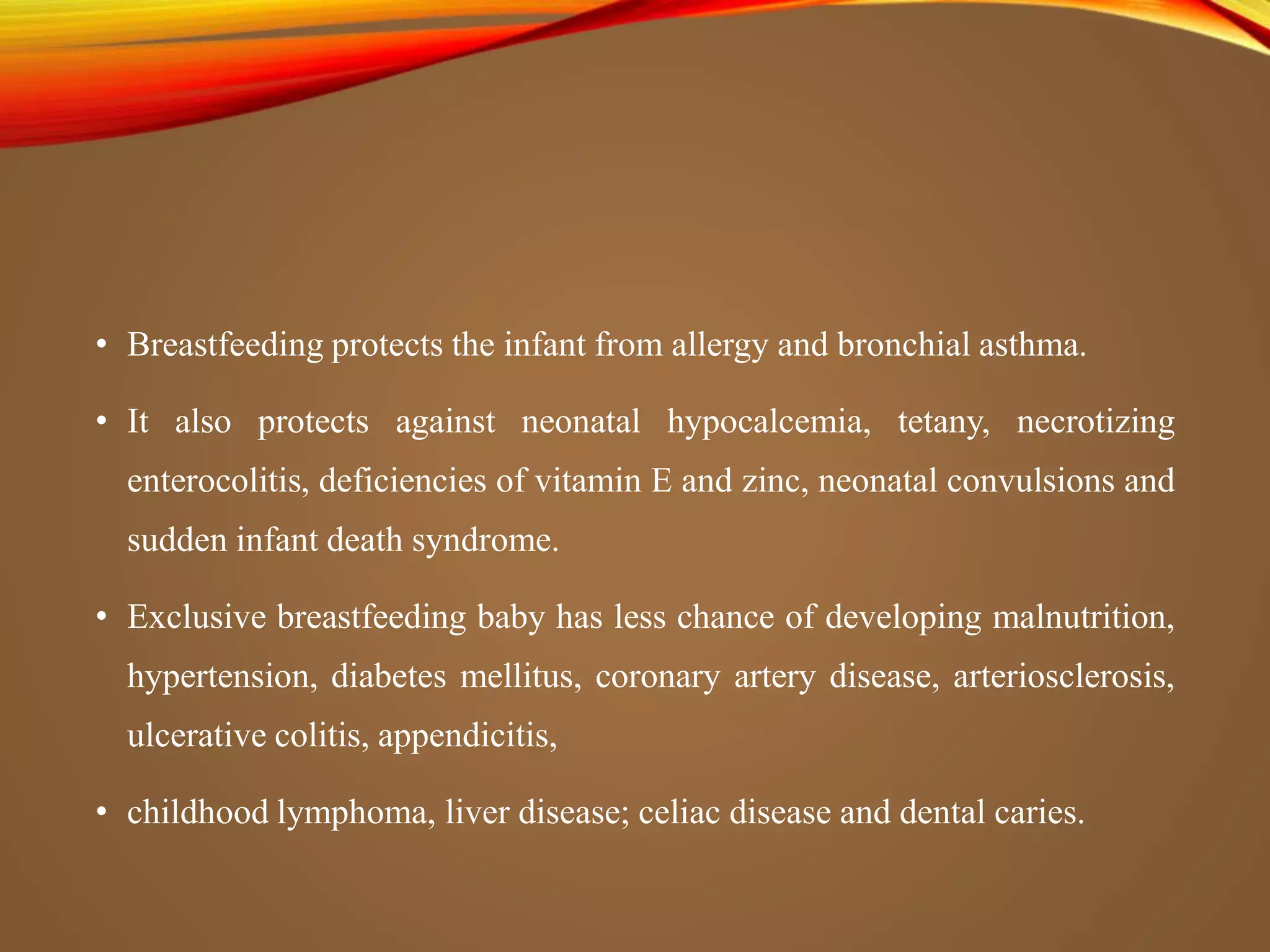 • Breastfeeding protects the infant from allergy and bronchial asthma.

• It also protects against neonatal hypocalcemia, tetany, necrotizing enterocolitis, deficiencies of vitamin E and zinc, neonatal convulsions and sudden infant death syndrome.

• Exclusive breastfeeding baby has less chance of developing malnutrition, hypertension, diabetes mellitus, coronary artery disease, arteriosclerosis, ulcerative colitis, appendicitis,

• childhood lymphoma, liver disease; celiac disease and dental caries.